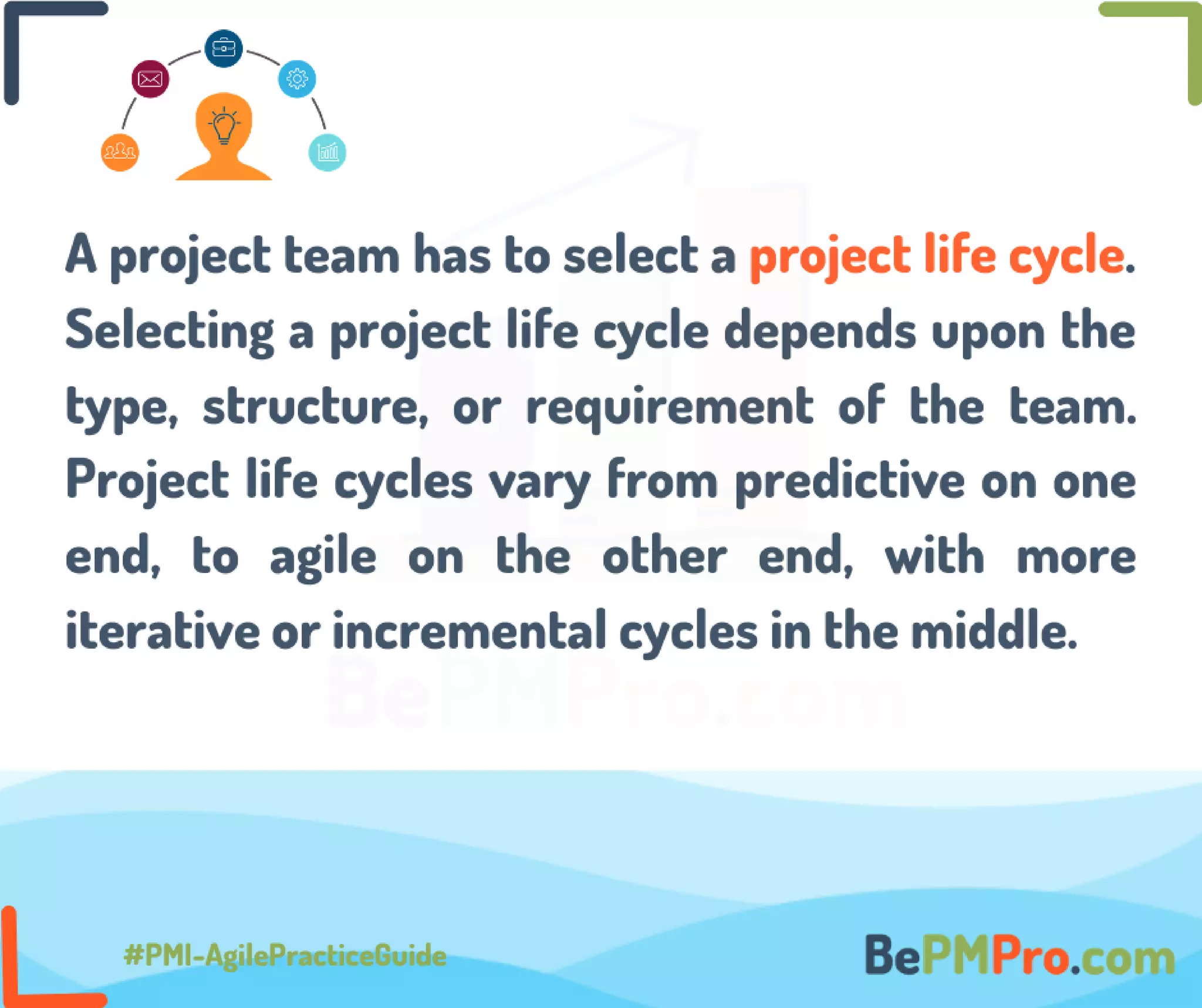 A project team has to select a project life cycle. Selecting a project life cycle depends upon the type, structure, or requirement of the team. Project life cycles vary from predictive on one end, to agile on the other end, with more iterative or incremental cycles in the middle.

BePMPro.com

#PMI-AgilePracticeGuide

BePMPro.com